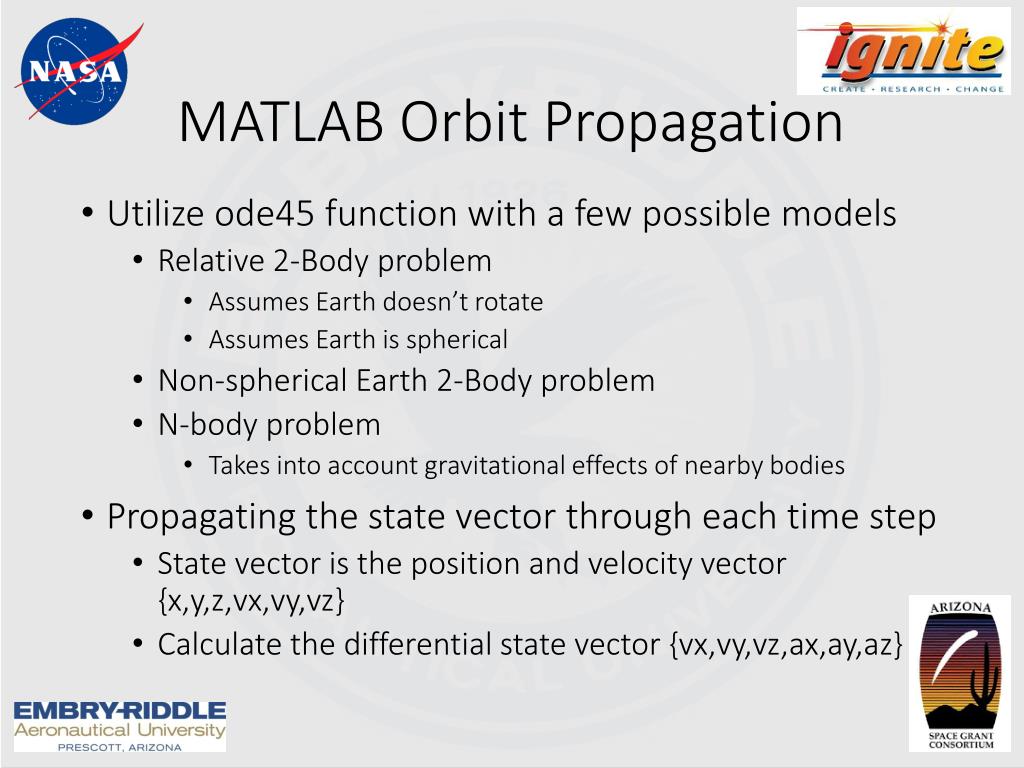 NASA

ignite
CREATE • RESEARCH • CHANGE

MATLAB Orbit Propagation

• Utilize ode45 function with a few possible models
• Relative 2-Body problem
• Assumes Earth doesn't rotate
• Assumes Earth is spherical
• Non-spherical Earth 2-Body problem
• N-body problem
• Takes into account gravitational effects of nearby bodies
• Propagating the state vector through each time step
• State vector is the position and velocity vector {x,y,z,vx,vy,vz}
• Calculate the differential state vector {vx,vy,vz,ax,ay,az}

EMBRY-RIDDLE
Aeronautical University
PRESCOTT, ARIZONA

ARIZONA
SPACE GRANT CONSORTIUM